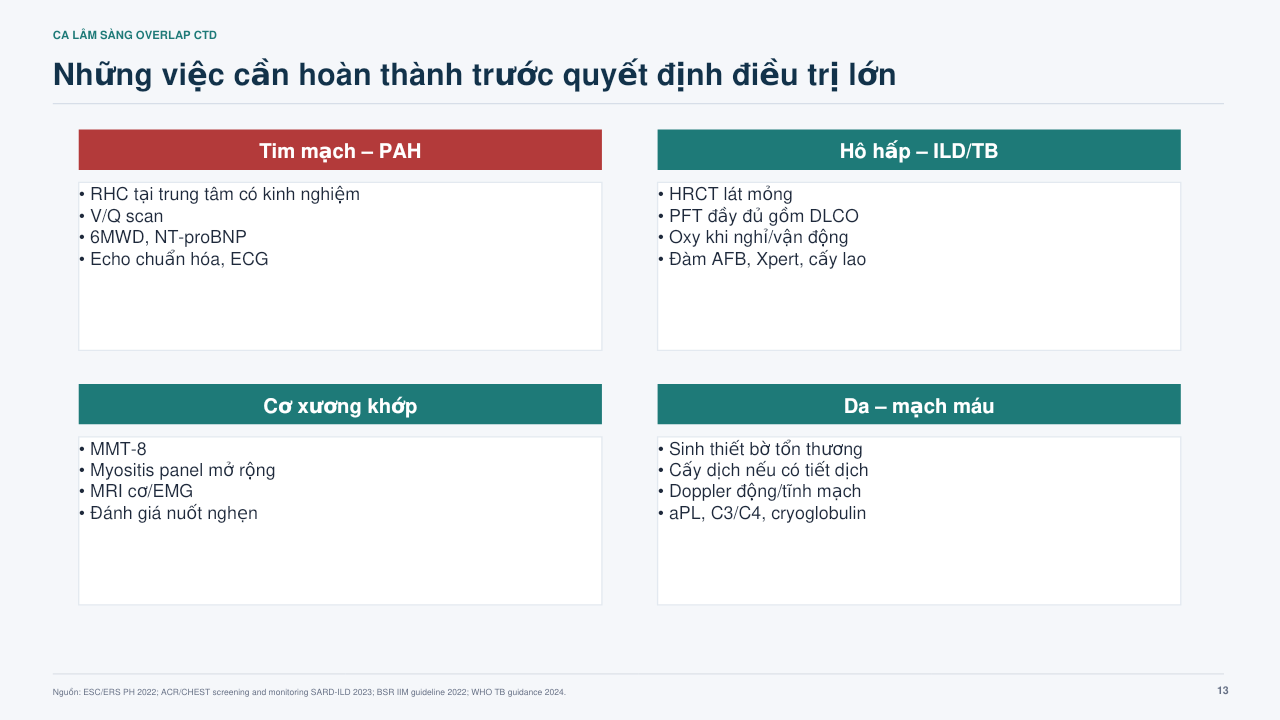 CA LÂM SÀNG OVERLAP CTD

Những việc cần hoàn thành trước quyết định điều trị lớn

Tim mạch – PAH

• RHC tại trung tâm có kinh nghiệm
• V/Q scan
• 6MWD, NT-proBNP
• Echo chuẩn hóa, ECG

Hô hấp – ILD/TB

• HRCT lát mỏng
• PFT đầy đủ gồm DLCO
• Oxy khi nghỉ/vận động
• Đàm AFB, Xpert, cấy lao

Cơ xương khớp

• MMT-8
• Myositis panel mở rộng
• MRI cơ/EMG
• Đánh giá nuốt nghẹn

Da – mạch máu

• Sinh thiết bờ tổn thương
• Cấy dịch nếu có tiết dịch
• Doppler động/tĩnh mạch
• aPL, C3/C4, cryoglobulin

Nguồn: ESC/ERS PH 2022; ACR/CHEST screening and monitoring SARD-ILD 2023; BSR IIM guideline 2022; WHO TB guidance 2024.

13